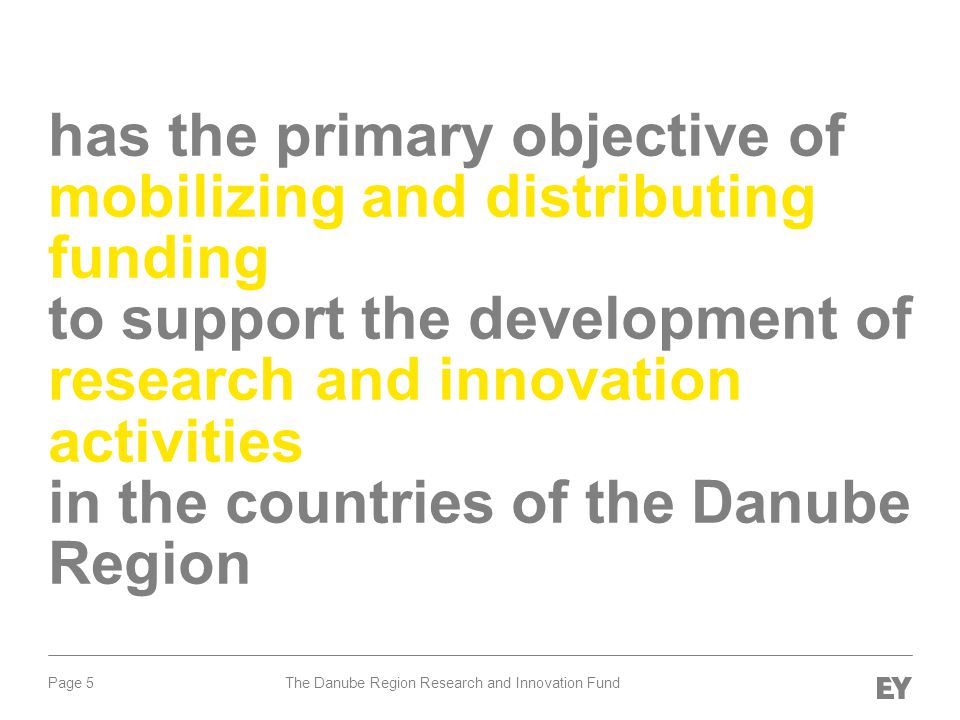 has the primary objective of mobilizing and distributing funding
to support the development of research and innovation activities
in the countries of the Danube Region

Page 5 The Danube Region Research and Innovation Fund EY